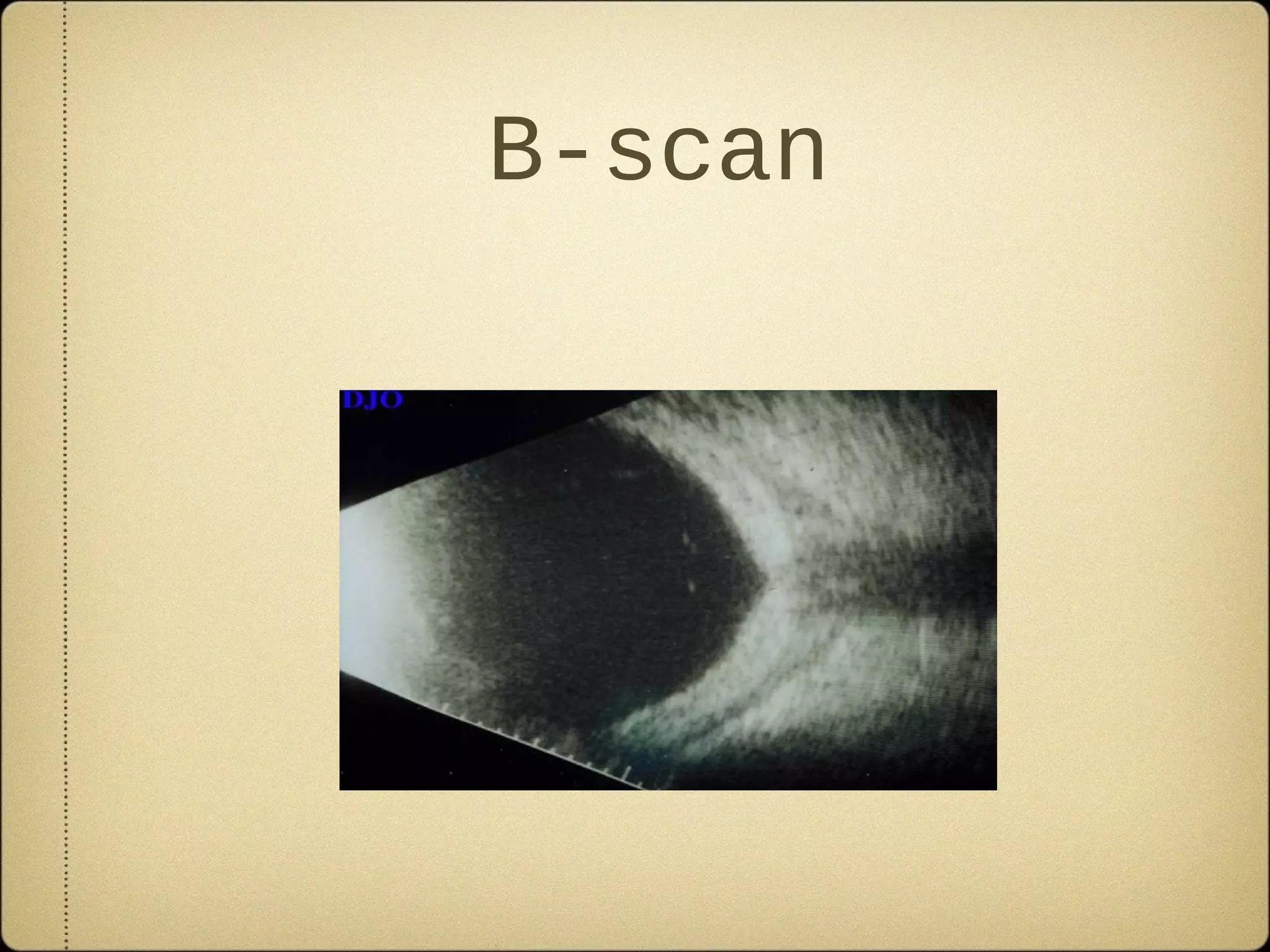 B-scan

DJO